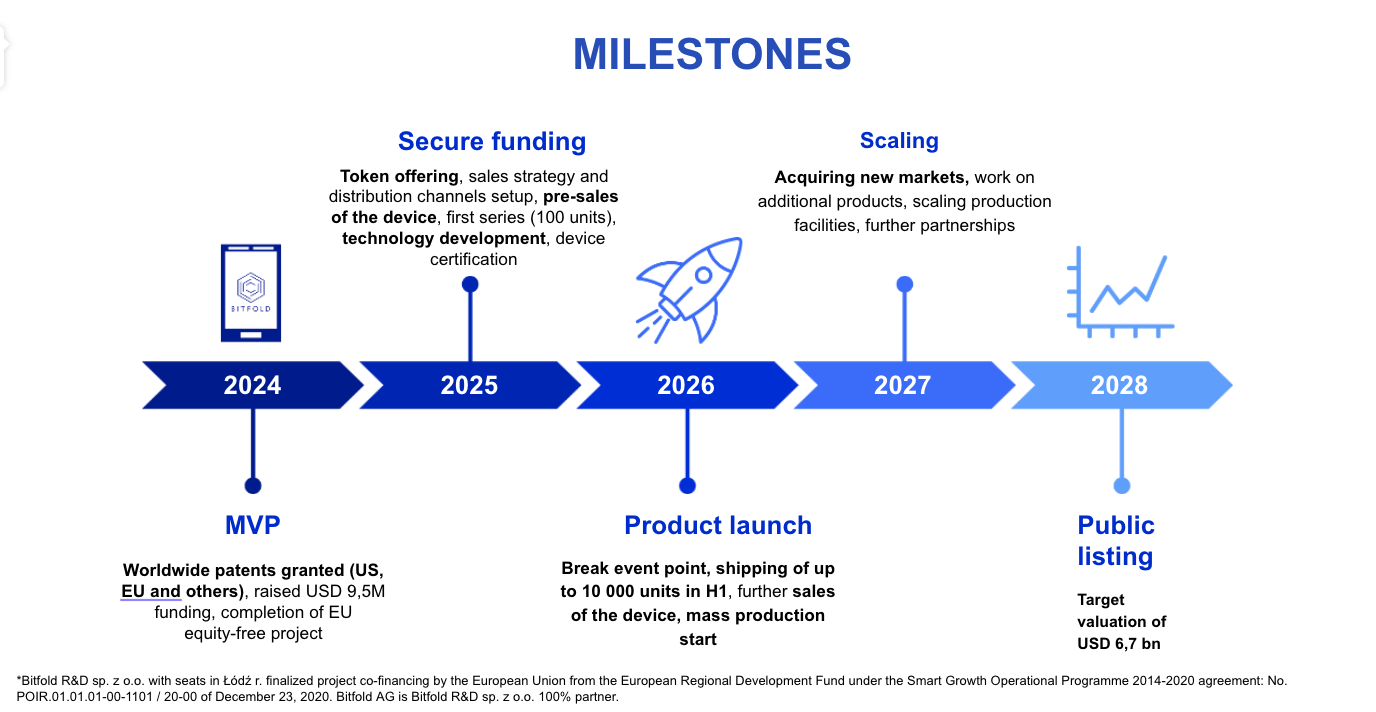 MILESTONES

Secure funding

Token offering, sales strategy and distribution channels setup, pre-sales of the device, first series (100 units), technology development, device certification

Scaling

Acquiring new markets, work on additional products, scaling production facilities, further partnerships

BITFOLD

2024

2025

2026

2027

2028

MVP

Worldwide patents granted (US, EU and others), raised USD 9,5M funding, completion of EU equity-free project

Product launch

Break event point, shipping of up to 10 000 units in H1, further sales of the device, mass production start

Public listing

Target valuation of USD 6,7 bn

*Bitfold R&D sp. z o.o. with seats in Łódź r. finalized project co-financing by the European Union from the European Regional Development Fund under the Smart Growth Operational Programme 2014-2020 agreement: No. POIR.01.01.01-00-1101 / 20-00 of December 23, 2020. Bitfold AG is Bitfold R&D sp. z o.o. 100% partner.